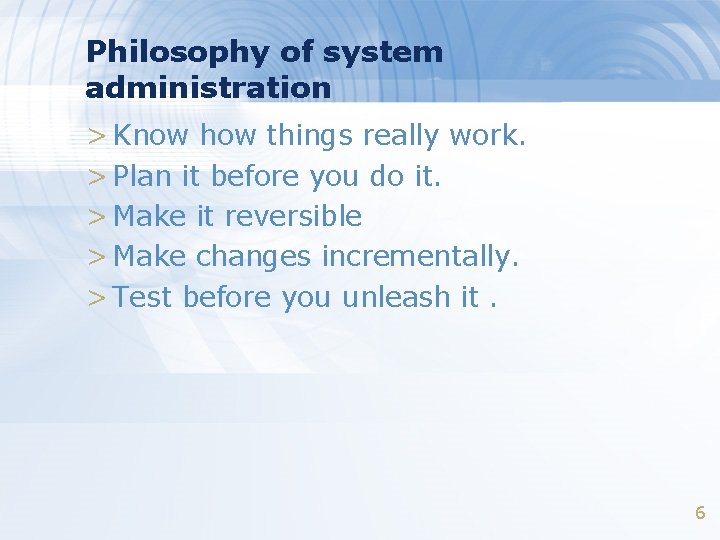 Philosophy of system administration

> Know how things really work.
> Plan it before you do it.
> Make it reversible
> Make changes incrementally.
> Test before you unleash it .

6